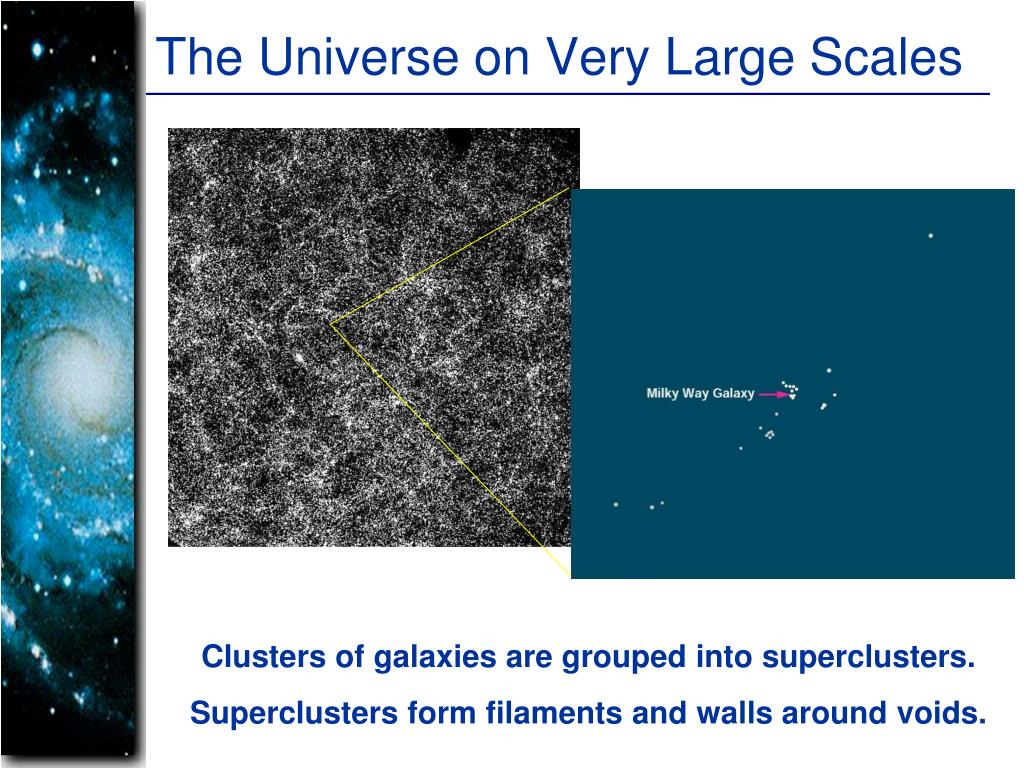 The Universe on Very Large Scales

Milky Way Galaxy

Clusters of galaxies are grouped into superclusters.

Superclusters form filaments and walls around voids.